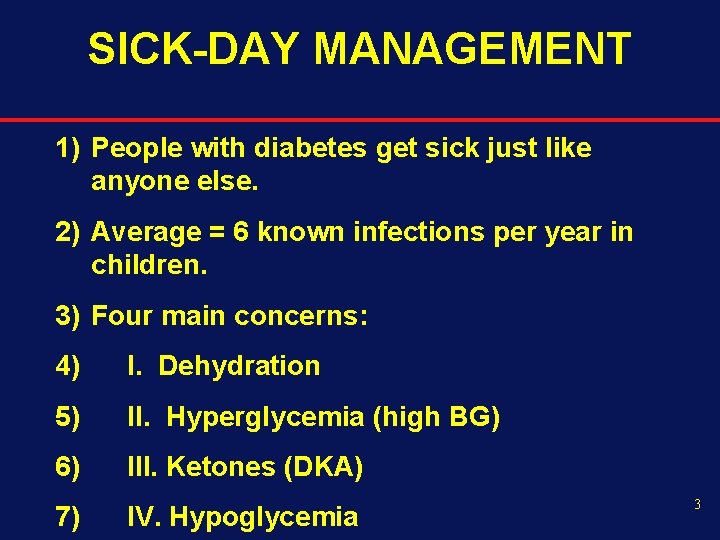 SICK-DAY MANAGEMENT

1) People with diabetes get sick just like anyone else.

2) Average = 6 known infections per year in children.

3) Four main concerns:

4) I. Dehydration

5) II. Hyperglycemia (high BG)

6) III. Ketones (DKA)

7) IV. Hypoglycemia

3